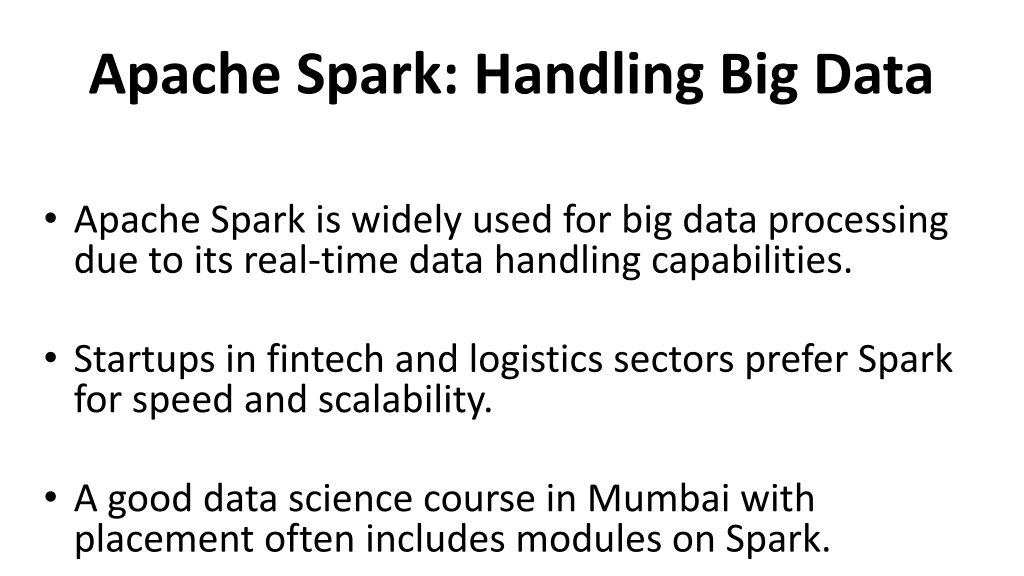 Apache Spark: Handling Big Data

• Apache Spark is widely used for big data processing due to its real-time data handling capabilities.

• Startups in fintech and logistics sectors prefer Spark for speed and scalability.

• A good data science course in Mumbai with placement often includes modules on Spark.